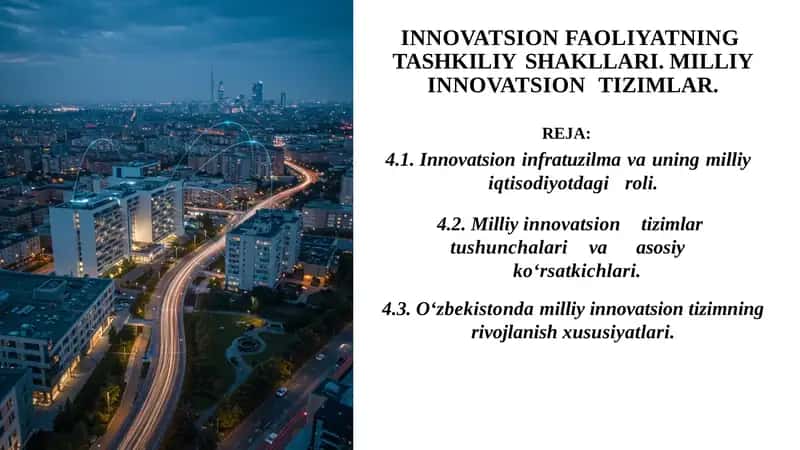 INNOVATSION FAOLIYATNING TASHKILIY SHAKLLARI. MILLIY INNOVATSION TIZIMLAR.

REJA:

4.1. Innovatsion infratuzilma va uning milliy iqtisodiyotdagi roli.

4.2. Milliy innovatsion tizimlar tushunchalari va asosiy ko‘rsatkichlari.

4.3. O‘zbekistonda milliy innovatsion tizimning rivojlanish xususiyatlari.